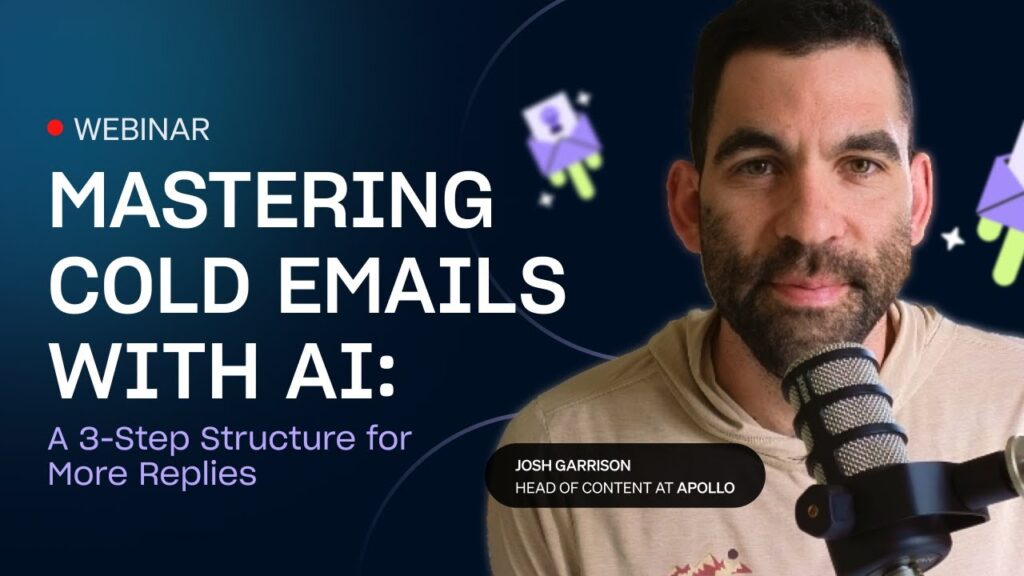 WEBINAR

MASTERING COLD EMAILS WITH AI:

A 3-Step Structure for More Replies

JOSH GARRISON
HEAD OF CONTENT AT APOLLO